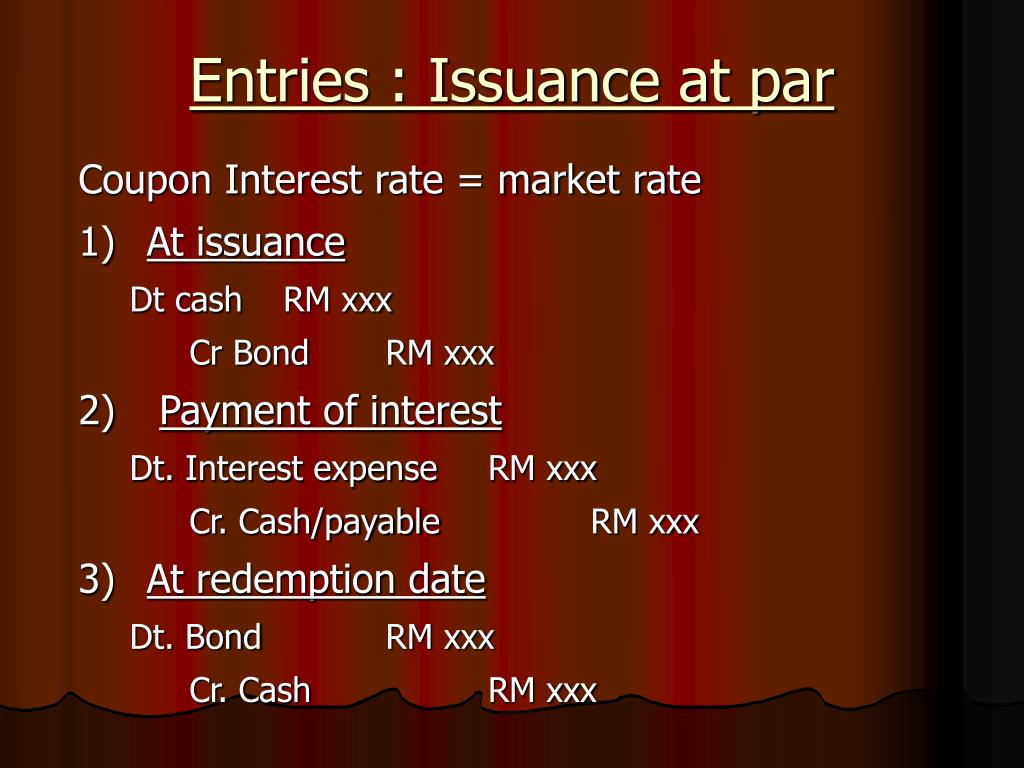 Entries : Issuance at par

Coupon Interest rate = market rate

1) At issuance

Dt cash RM xxx

Cr Bond RM xxx

2) Payment of interest

Dt. Interest expense RM xxx

Cr. Cash/payable RM xxx

3) At redemption date

Dt. Bond RM xxx

Cr. Cash RM xxx